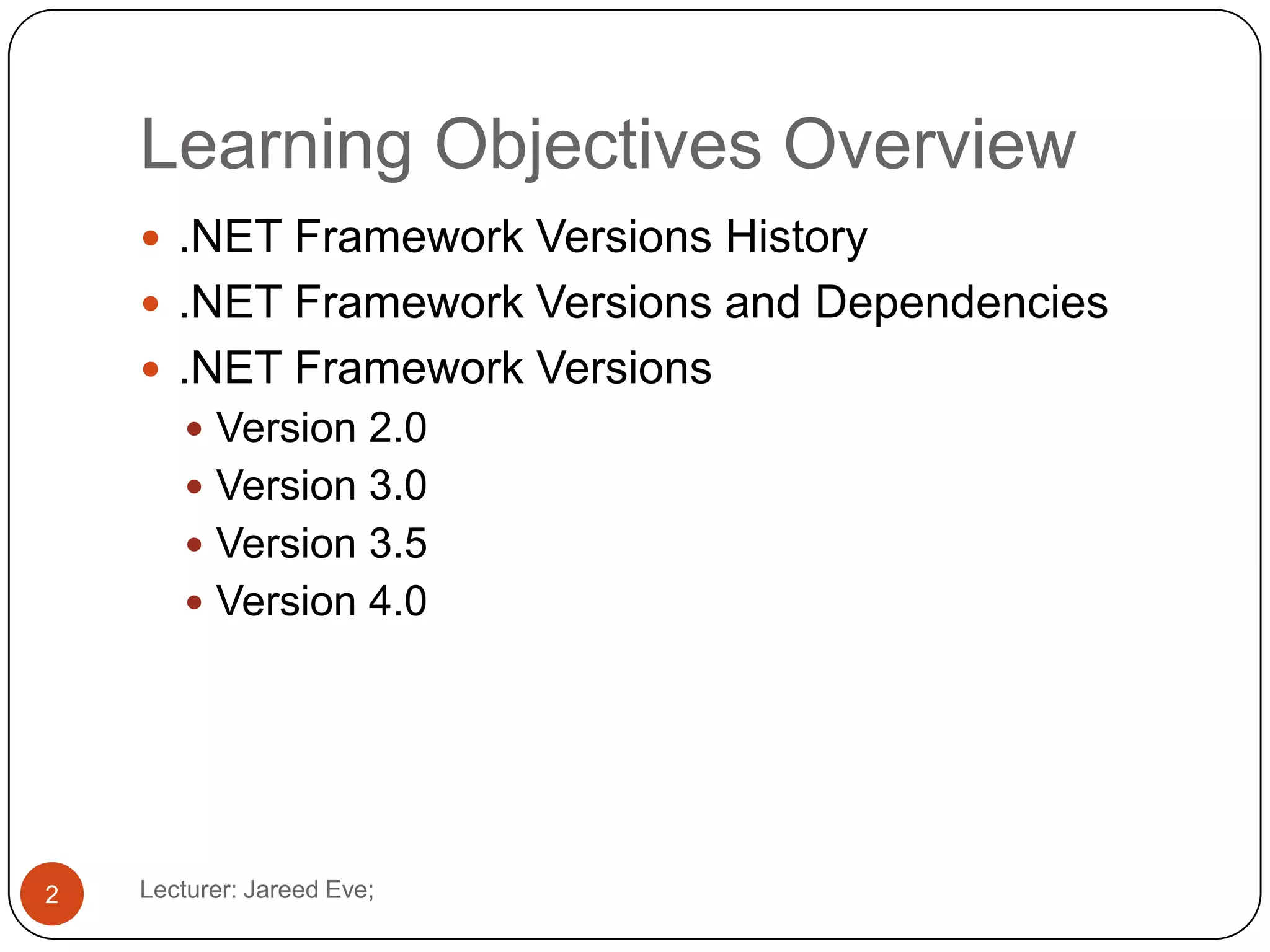 Learning Objectives Overview

- .NET Framework Versions History
- .NET Framework Versions and Dependencies
- .NET Framework Versions
  - Version 2.0
  - Version 3.0
  - Version 3.5
  - Version 4.0

2

Lecturer: Jareed Eve;